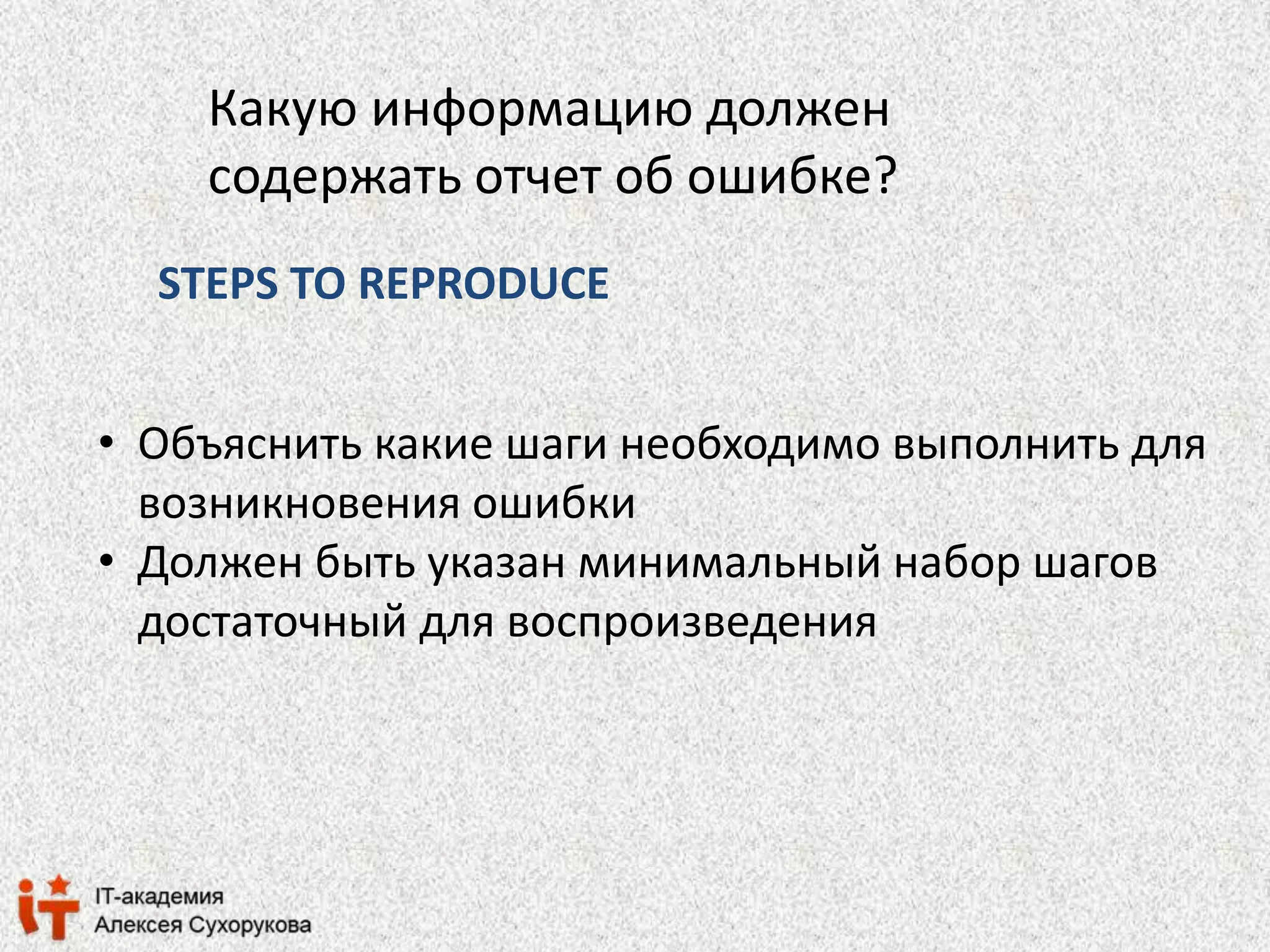 Какую информацию должен содержать отчет об ошибке?

STEPS TO REPRODUCE

• Объяснить какие шаги необходимо выполнить для возникновения ошибки
• Должен быть указан минимальный набор шагов достаточный для воспроизведения

iT IT-академия
Алексея Сухорукова